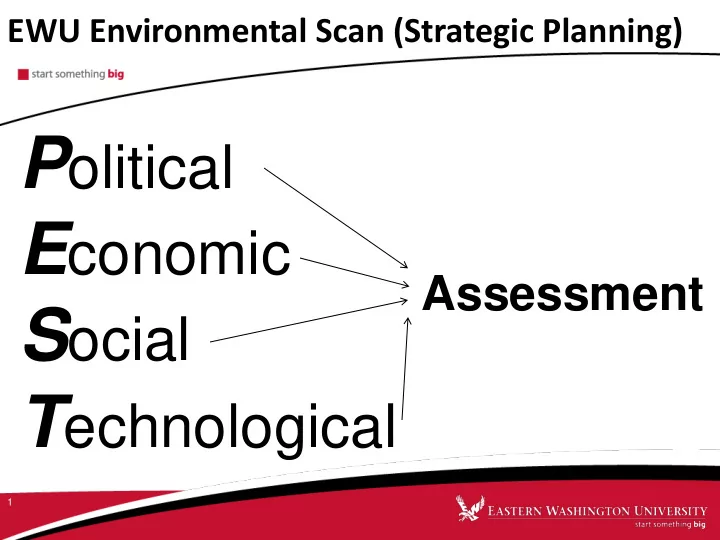 EWU Environmental Scan (Strategic Planning)

start something big

Political
Economic
Social
Technological

Assessment

1

EASTERN WASHINGTON UNIVERSITY
start something big